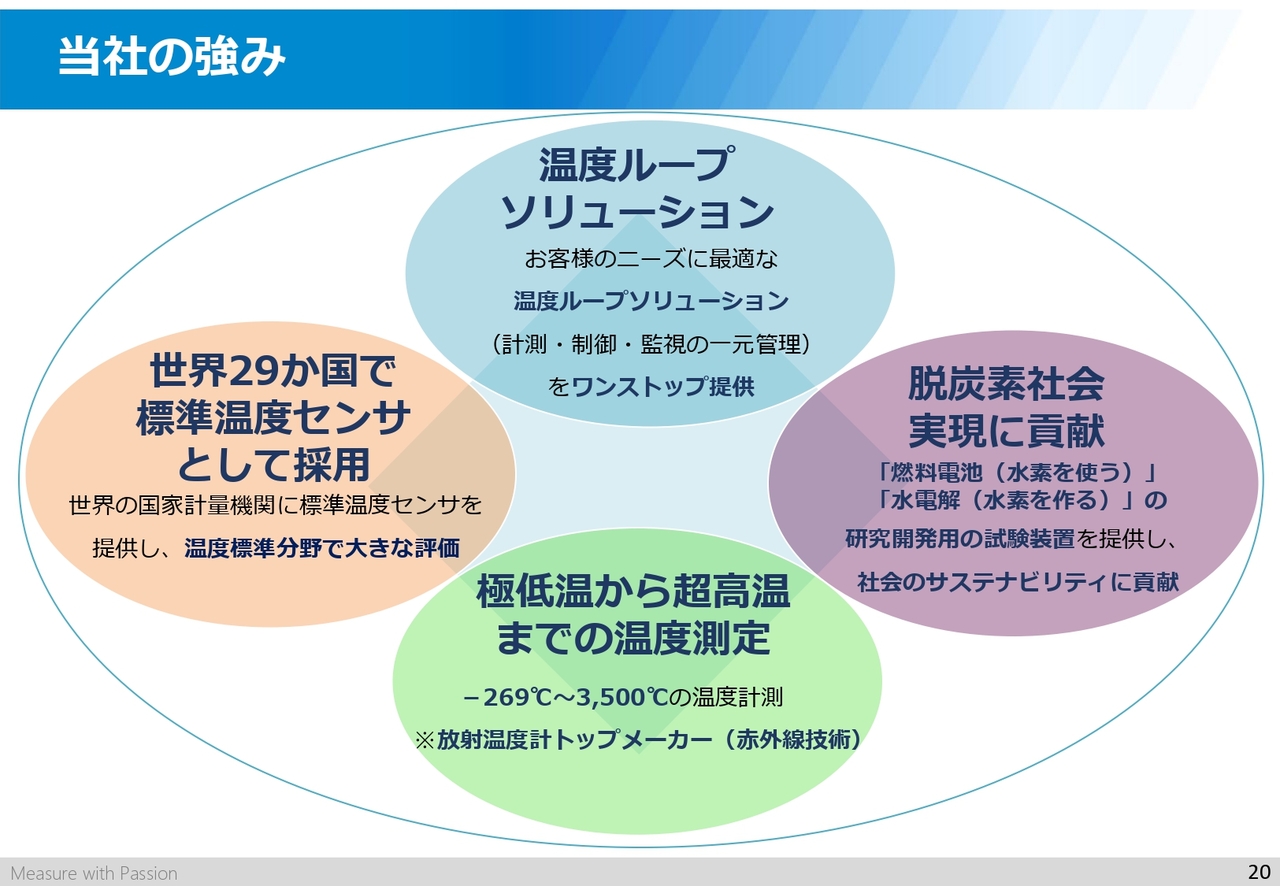 当社の強み

温度ループ
ソリューション

お客様のニーズに最適な
温度ループソリューション
（計測・制御・監視の一元管理）
をワンストップ提供

世界29か国で
標準温度センサ
として採用

世界の国家計量機関に標準温度センサを
提供し、温度標準分野で大きな評価

脱炭素社会
実現に貢献

「燃料電池（水素を使う）」
「水電解（水素を作る）」の
研究開発用の試験装置を提供し、
社会のサステナビリティに貢献

極低温から超高温
までの温度測定

−269℃～3,500℃の温度計測
※放射温度計トップメーカー（赤外線技術）

Measure with Passion

20